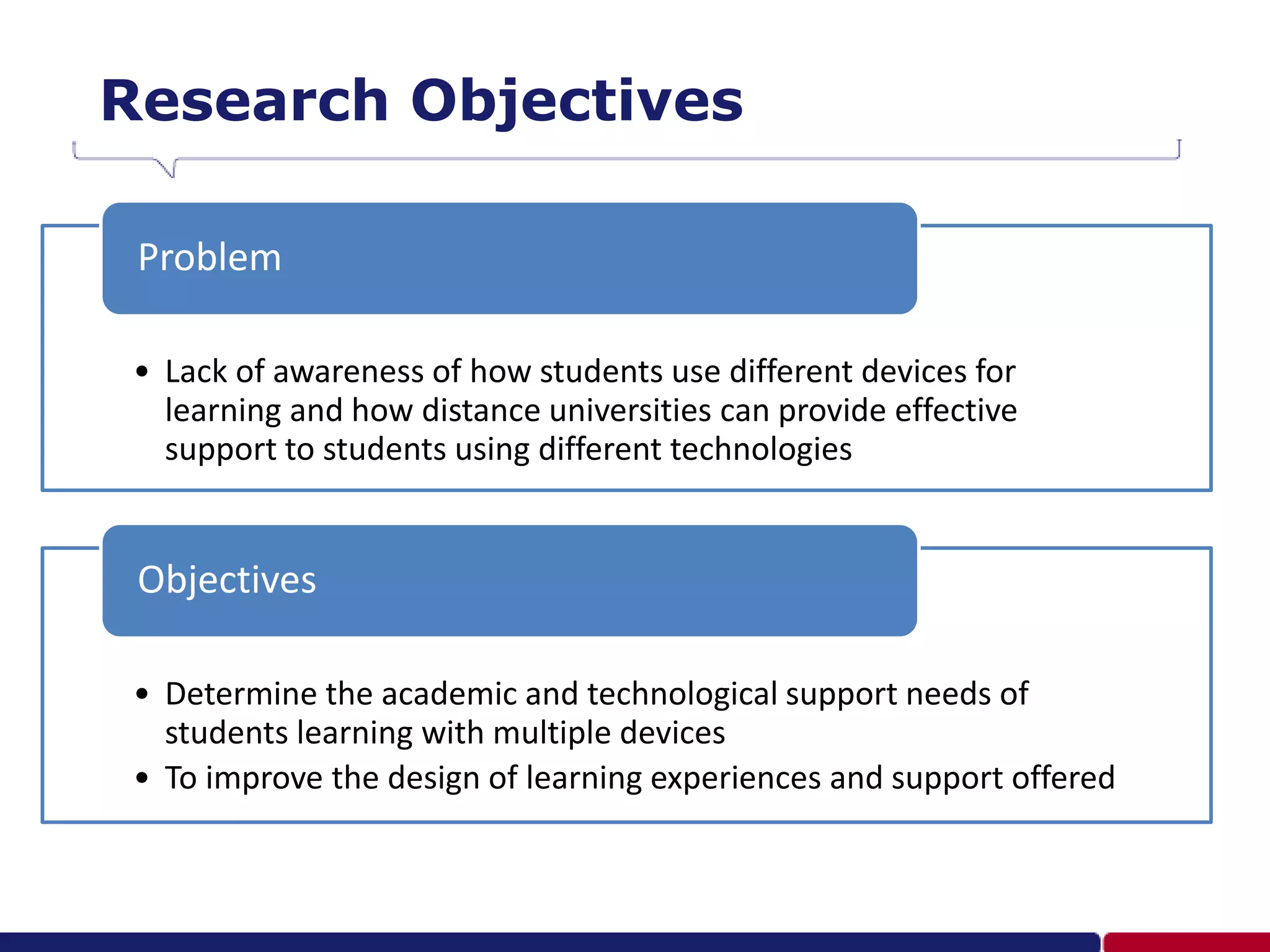 Research Objectives

Problem

• Lack of awareness of how students use different devices for learning and how distance universities can provide effective support to students using different technologies

Objectives

• Determine the academic and technological support needs of students learning with multiple devices
• To improve the design of learning experiences and support offered